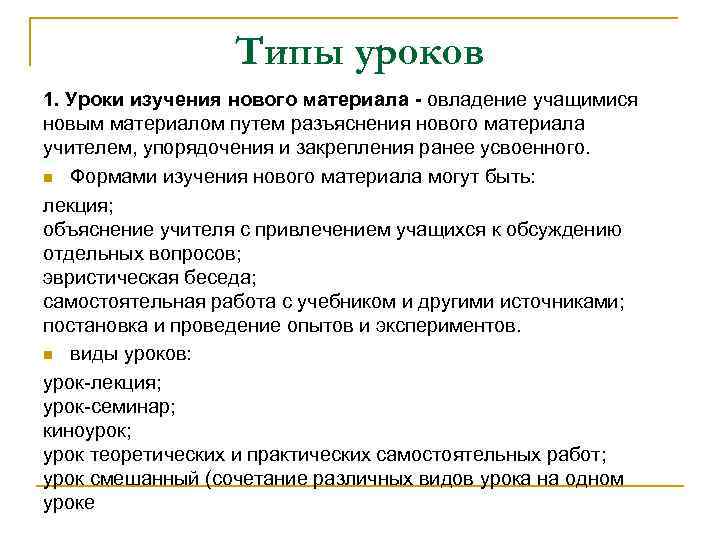 Типы уроков

1. Уроки изучения нового материала - овладение учащимися новым материалом путем разъяснения нового материала учителем, упорядочения и закрепления ранее усвоенного.

Формами изучения нового материала могут быть:

лекция;
объяснение учителя с привлечением учащихся к обсуждению отдельных вопросов;
эвристическая беседа;
самостоятельная работа с учебником и другими источниками;
постановка и проведение опытов и экспериментов.

виды уроков:

урок-лекция;
урок-семинар;
киноурок;
урок теоретических и практических самостоятельных работ;
урок смешанный (сочетание различных видов урока на одном уроке